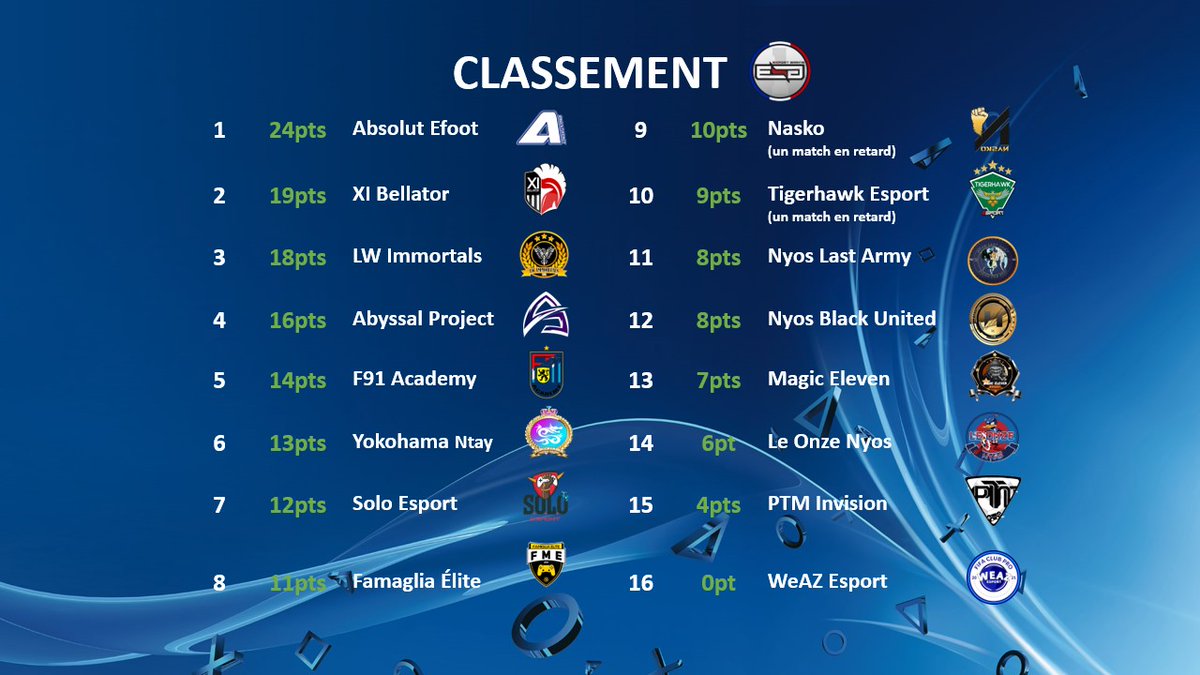 CLASSEMENT

1 24pts Absolut Efoot

2 19pts XI Bellator

3 18pts LW Immortals

4 16pts Abyssal Project

5 14pts F91 Academy

6 13pts Yokohama Ntay

7 12pts Solo Esport

8 11pts Famaglia Élite

9 10pts Nasko (un match en retard)

10 9pts Tigerhawk Esport (un match en retard)

11 8pts Nyos Last Army

12 8pts Nyos Black United

13 7pts Magic Eleven

14 6pt Le Onze Nyos

15 4pts PTM Invision

16 0pt WeAZ Esport